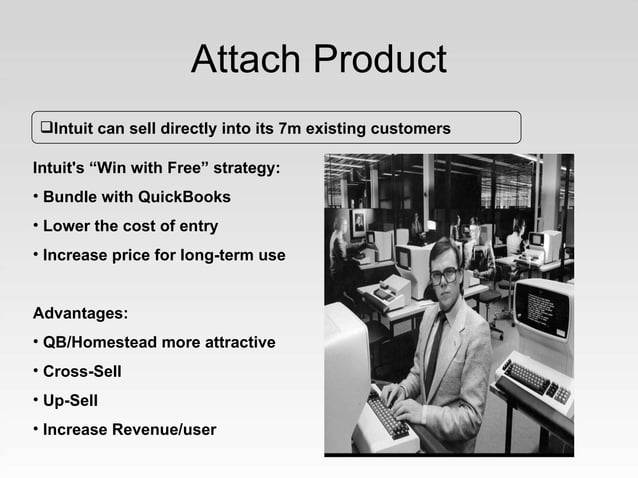 Attach Product

❑Intuit can sell directly into its 7m existing customers

Intuit's “Win with Free” strategy:

• Bundle with QuickBooks

• Lower the cost of entry

• Increase price for long-term use

Advantages:

• QB/Homestead more attractive

• Cross-Sell

• Up-Sell

• Increase Revenue/user